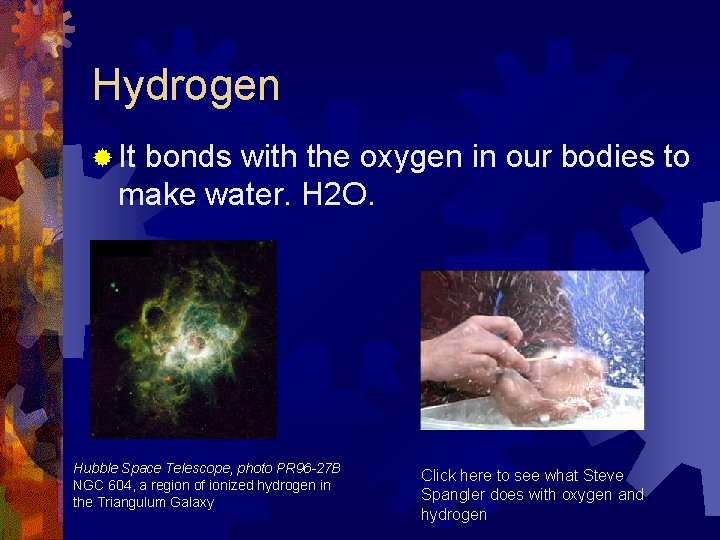 Hydrogen

It bonds with the oxygen in our bodies to make water. H2O.

Hubble Space Telescope, photo PR96-27B
NGC 604, a region of ionized hydrogen in the Triangulum Galaxy

Click here to see what Steve Spangler does with oxygen and hydrogen